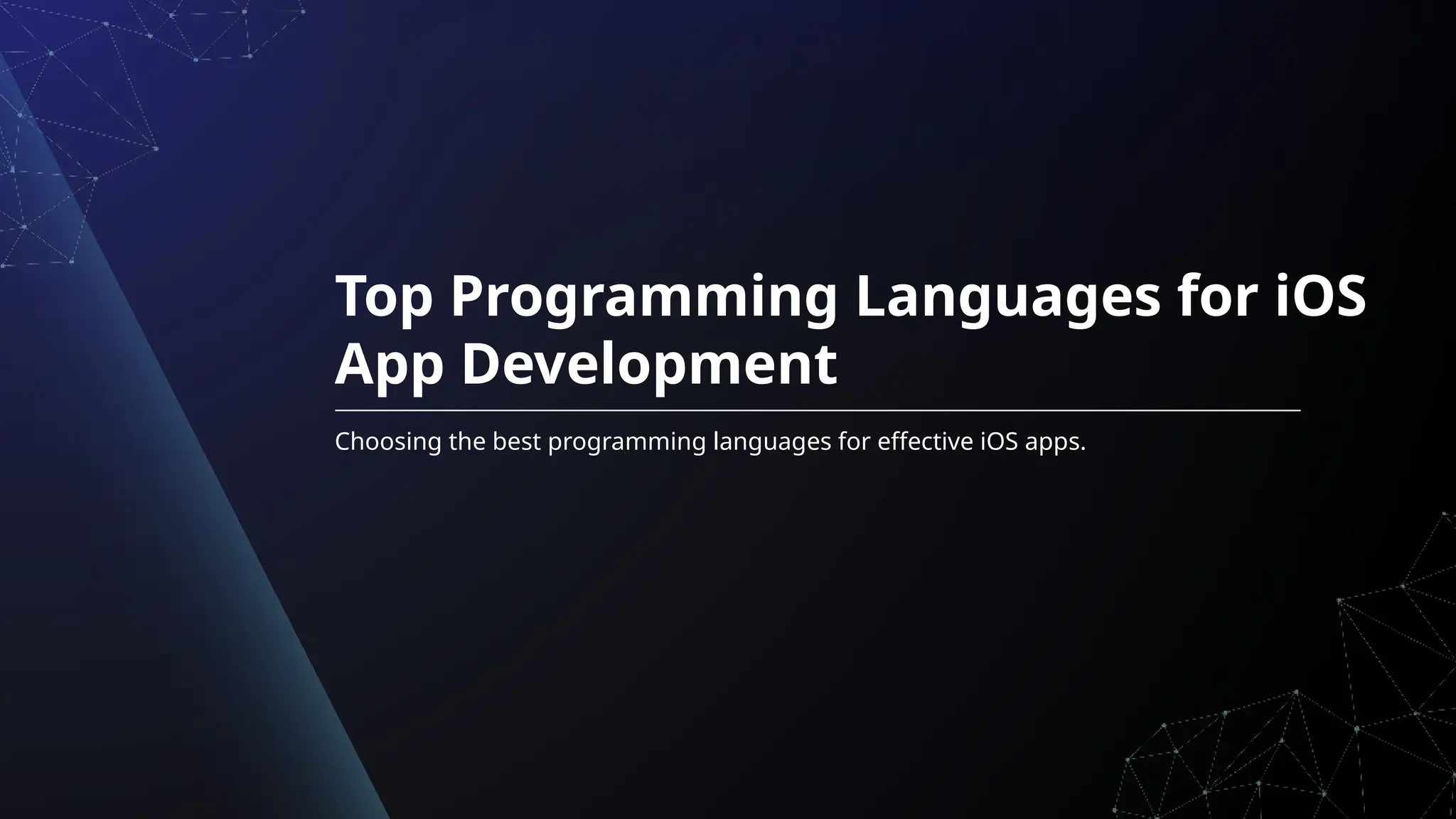 Top Programming Languages for iOS App Development

Choosing the best programming languages for effective iOS apps.